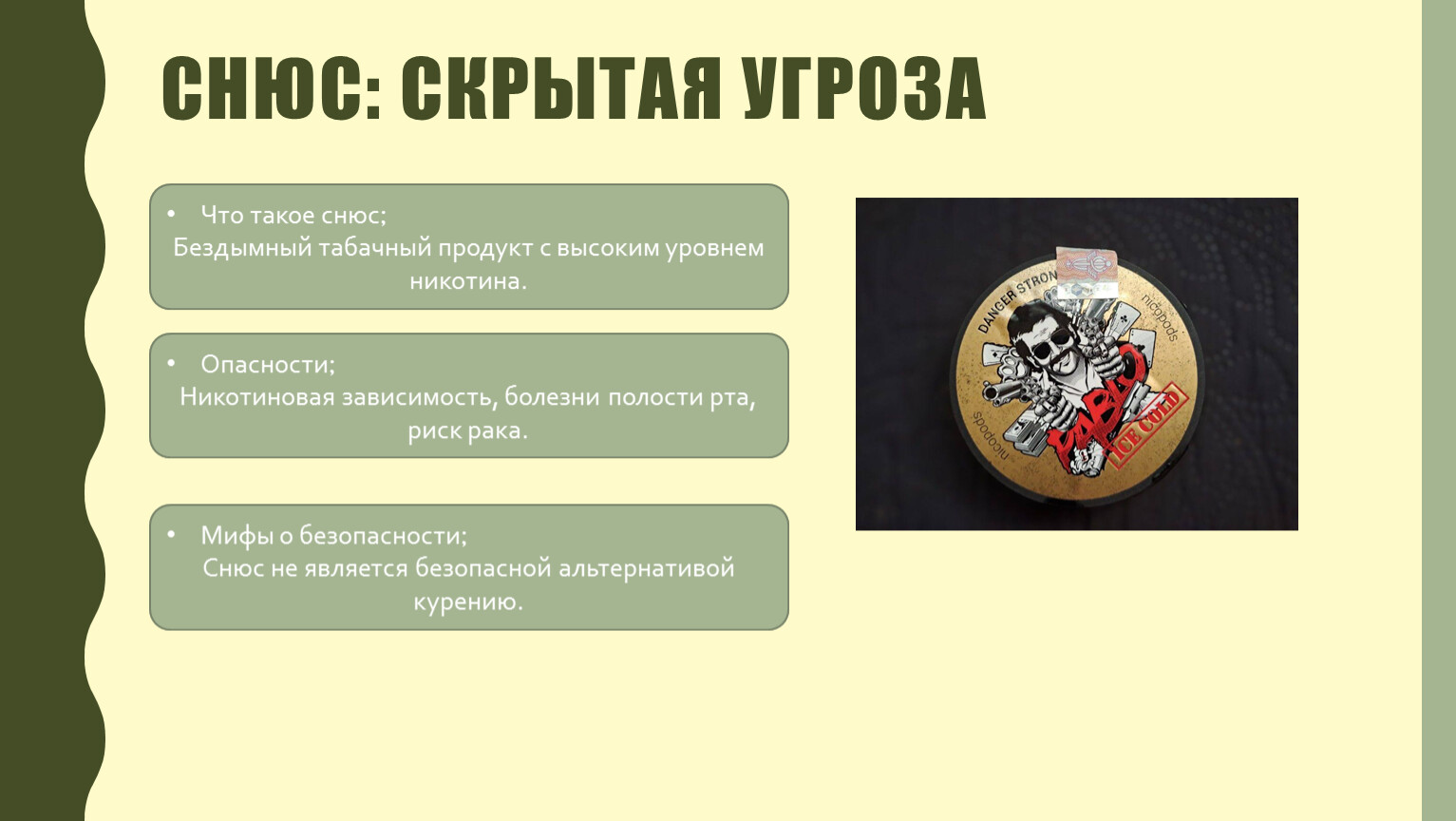 СНЮС: СКРЫТАЯ УГРОЗА

• Что такое снюс;
Бездымный табачный продукт с высоким уровнем никотина.

• Опасности;
Никотиновая зависимость, болезни полости рта, риск рака.

• Мифы о безопасности;
Снюс не является безопасной альтернативой курению.

DANGER STRON
nicopods
PABLO
ICE COLD
nicopods